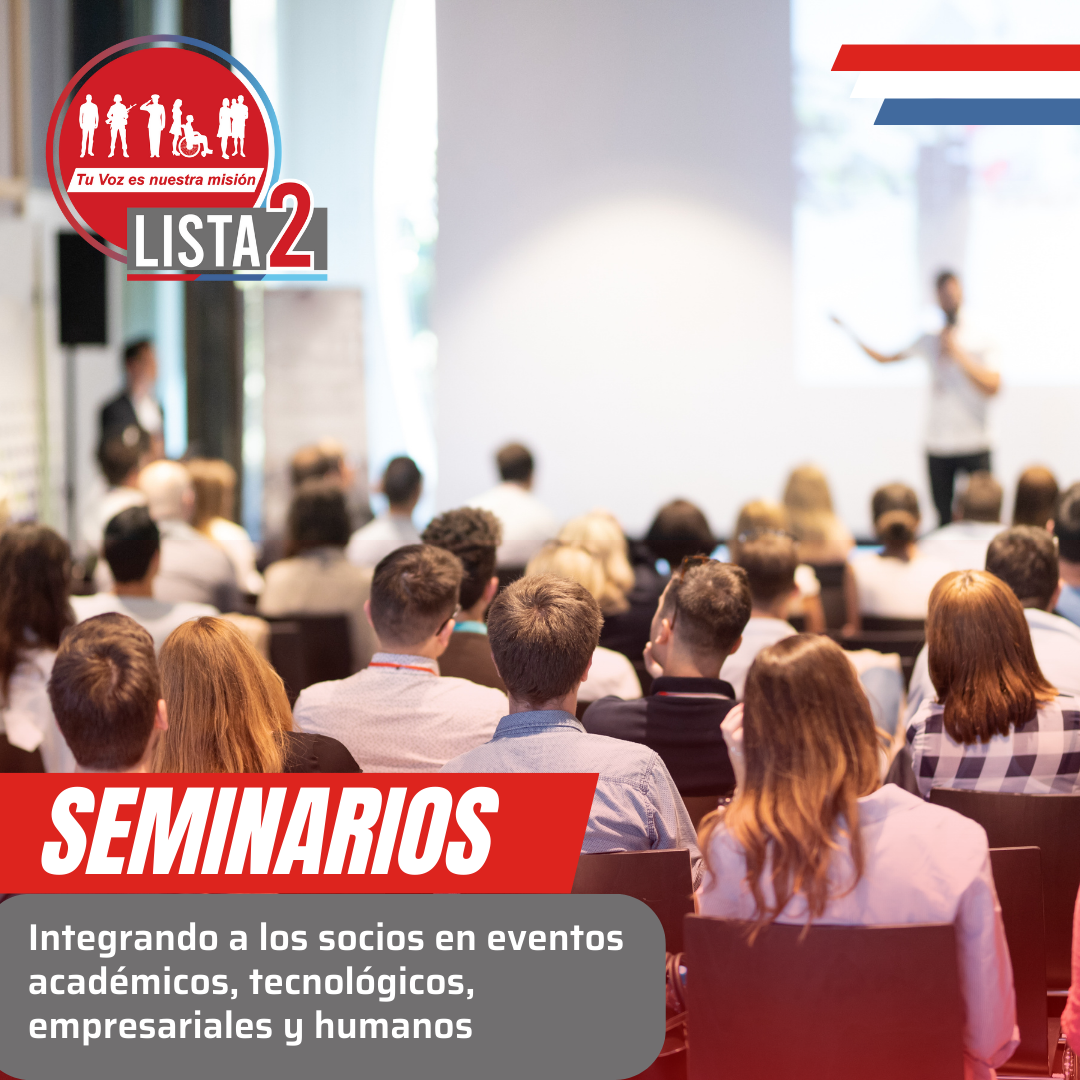 Tu Voz es nuestra misión

LISTA 2

SEMINARIOS

Integrando a los socios en eventos académicos, tecnológicos, empresariales y humanos